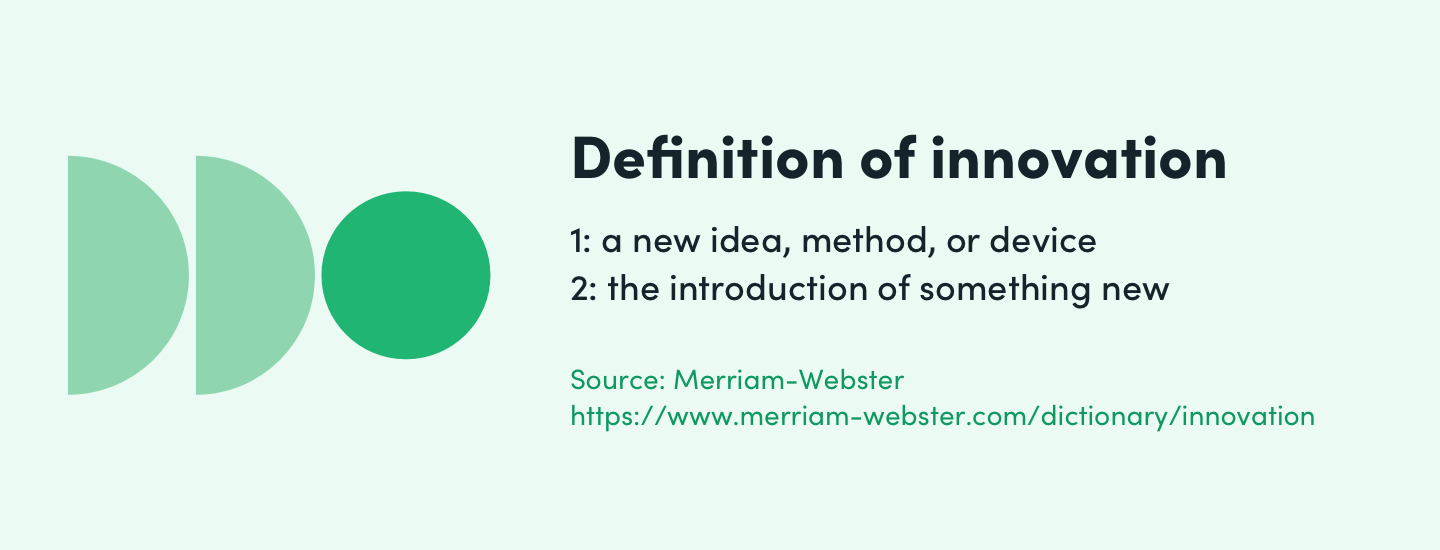 Definition of innovation

1: a new idea, method, or device
2: the introduction of something new

Source: Merriam-Webster
https://www.merriam-webster.com/dictionary/innovation